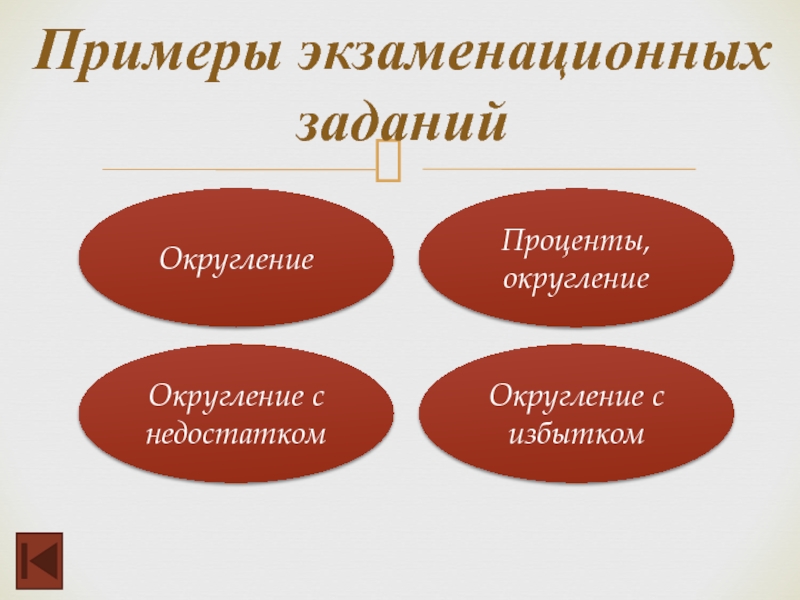 Примеры экзаменационных заданий

Округление

Проценты, округление

Округление с недостатком

Округление с избытком